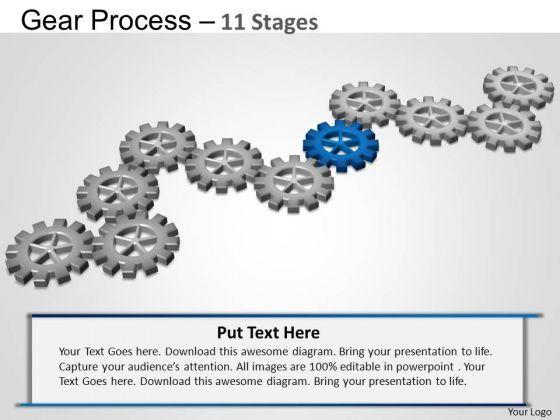 Gear Process – 11 Stages

Put Text Here

Your Text Goes here. Download this awesome diagram. Bring your presentation to life. Capture your audience's attention. All images are 100% editable in powerpoint . Your Text Goes here. Download this awesome diagram. Bring your presentation to life.

Your Logo